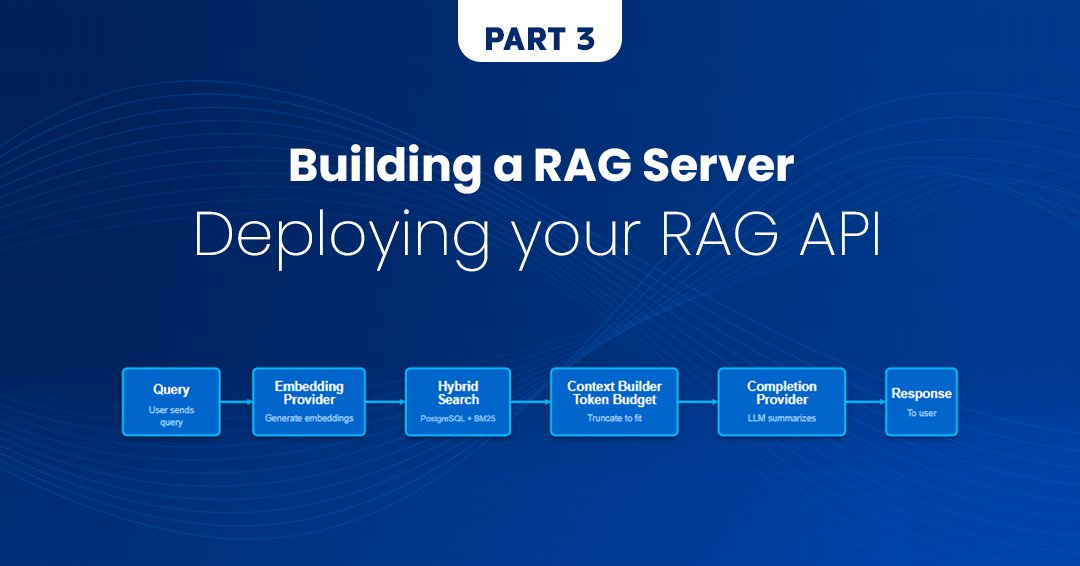 PART 3

Building a RAG Server
Deploying your RAG API

Query
User sends query

Embedding Provider
Generate embeddings

Hybrid Search
PostgreSQL + BM25

Context Builder Token Budget
Truncate to fit

Completion Provider
LLM summarizes

Response
To user